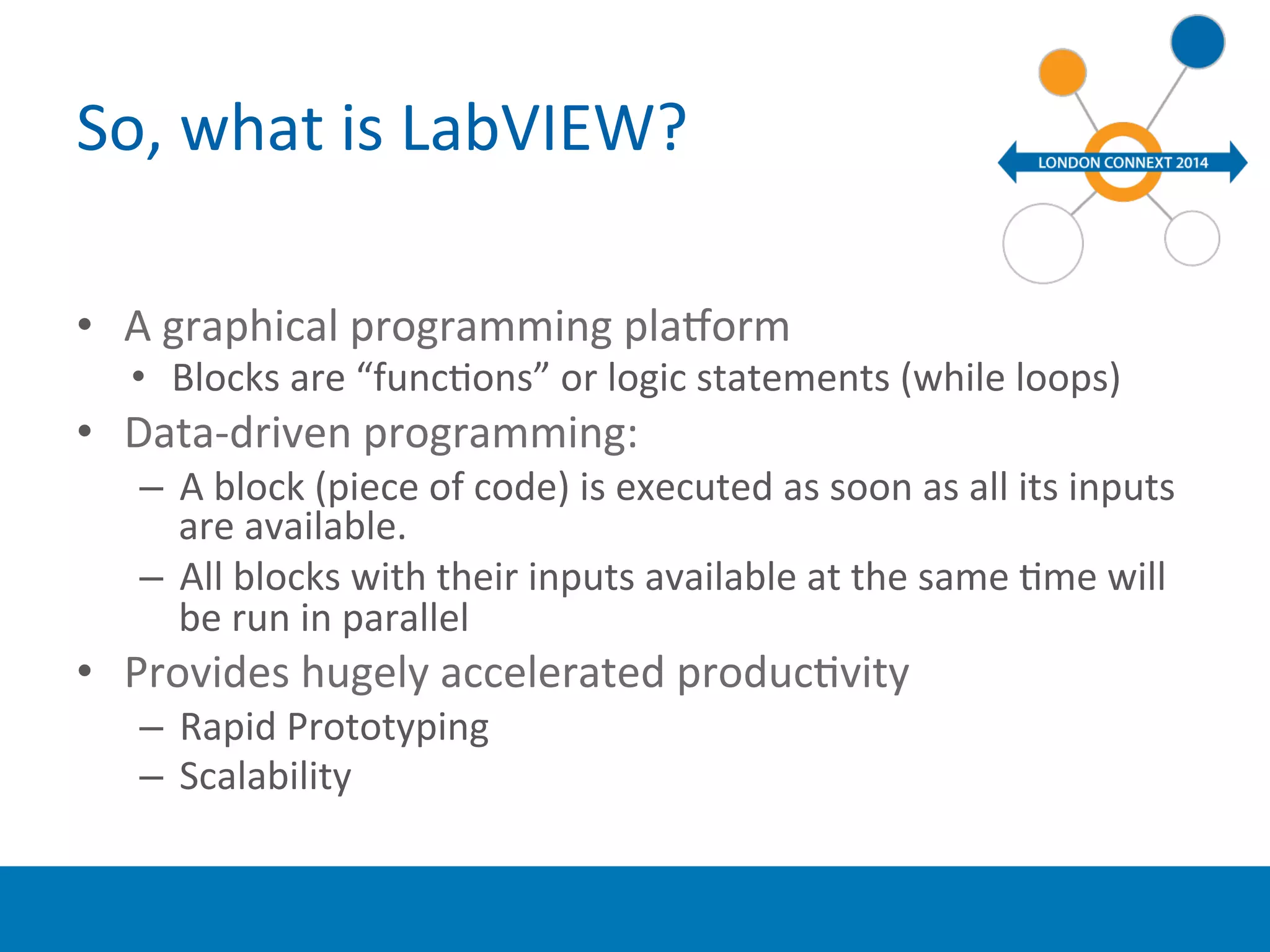 So, what is LabVIEW?

LONDON CONNEXT 2014

• A graphical programming platform
  • Blocks are “functions” or logic statements (while loops)
• Data-driven programming:
  – A block (piece of code) is executed as soon as all its inputs are available.
  – All blocks with their inputs available at the same time will be run in parallel
• Provides hugely accelerated productivity
  – Rapid Prototyping
  – Scalability